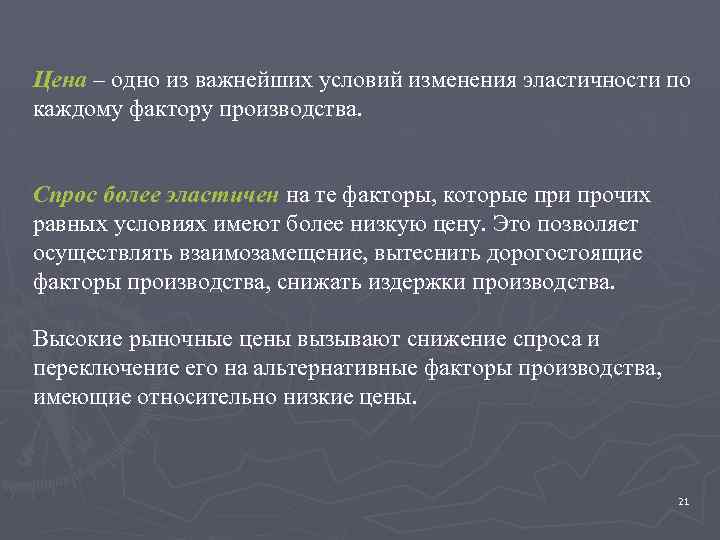 Цена – одно из важнейших условий изменения эластичности по каждому фактору производства.

Спрос более эластичен на те факторы, которые при прочих равных условиях имеют более низкую цену. Это позволяет осуществлять взаимозамещение, вытеснить дорогостоящие факторы производства, снижать издержки производства.

Высокие рыночные цены вызывают снижение спроса и переключение его на альтернативные факторы производства, имеющие относительно низкие цены.

21